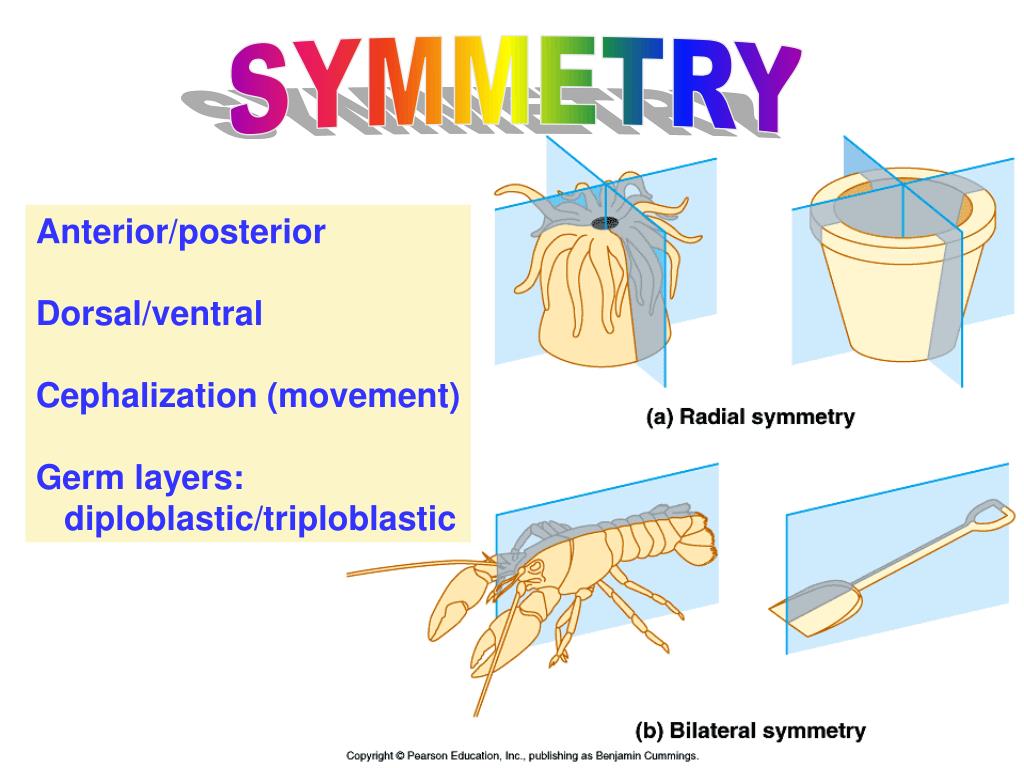 SYMMETRY

Anterior/posterior

Dorsal/ventral

Cephalization (movement)

Germ layers:
diploblastic/triploblastic

(a) Radial symmetry

(b) Bilateral symmetry

Copyright © Pearson Education, Inc., publishing as Benjamin Cummings.